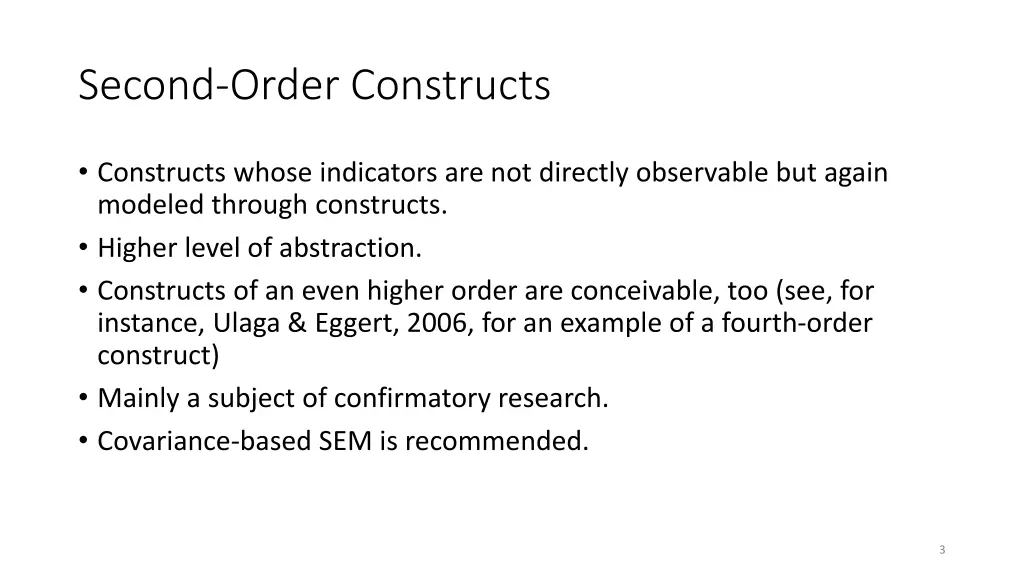 Second-Order Constructs

• Constructs whose indicators are not directly observable but again modeled through constructs.
• Higher level of abstraction.
• Constructs of an even higher order are conceivable, too (see, for instance, Ulaga & Eggert, 2006, for an example of a fourth-order construct)
• Mainly a subject of confirmatory research.
• Covariance-based SEM is recommended.

3